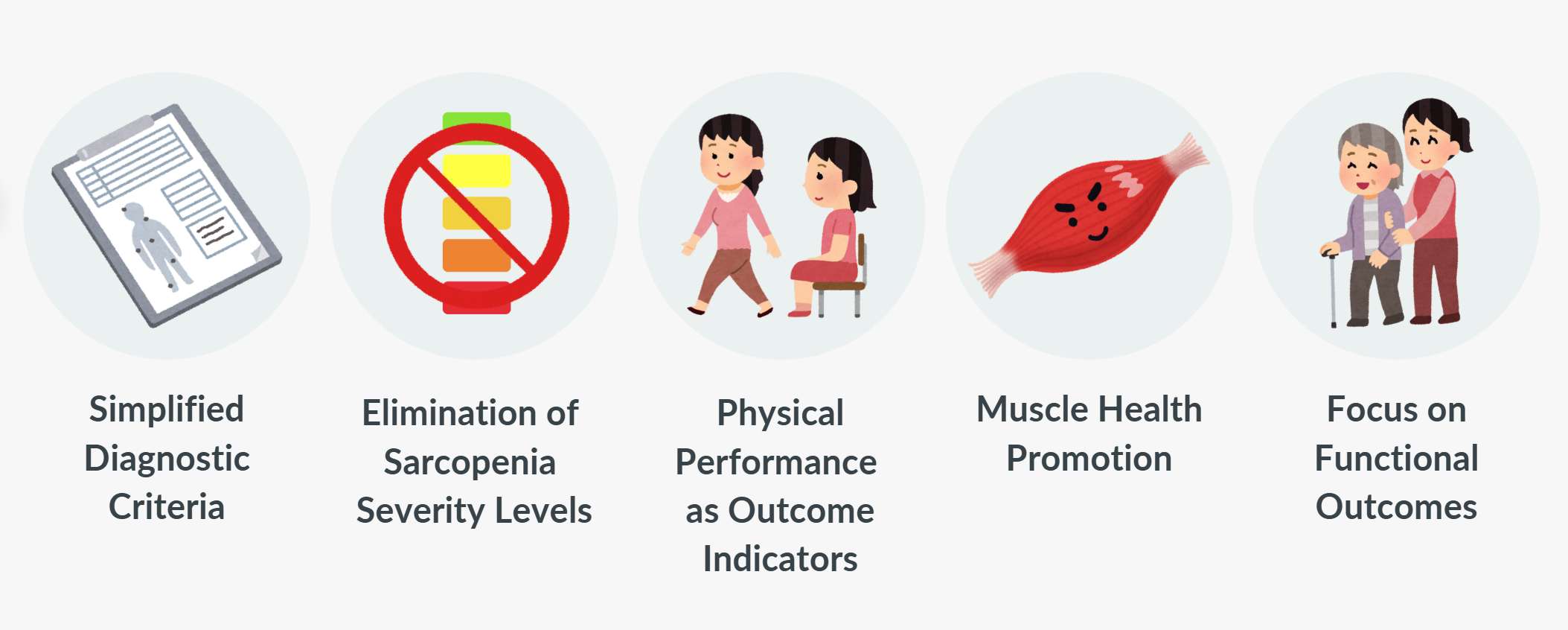 Simplified Diagnostic Criteria

Elimination of Sarcopenia Severity Levels

Physical Performance as Outcome Indicators

Muscle Health Promotion

Focus on Functional Outcomes